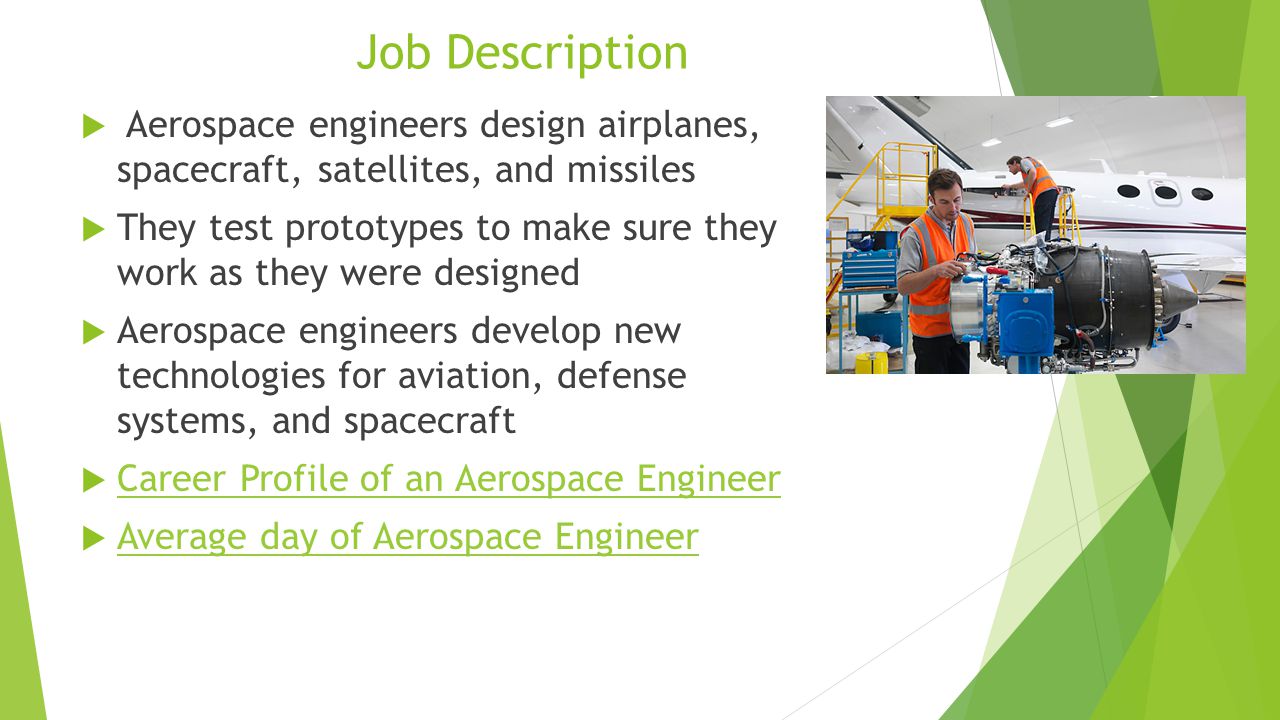 Job Description

Aerospace engineers design airplanes, spacecraft, satellites, and missiles

They test prototypes to make sure they work as they were designed

Aerospace engineers develop new technologies for aviation, defense systems, and spacecraft

Career Profile of an Aerospace Engineer

Average day of Aerospace Engineer